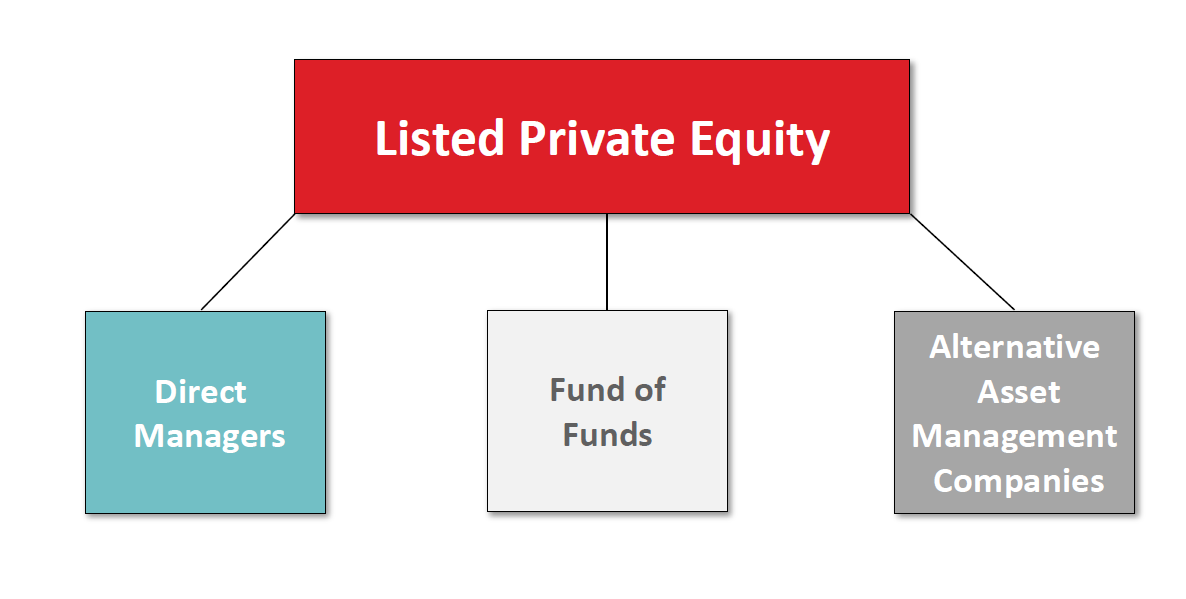 Listed Private Equity

Direct Managers

Fund of Funds

Alternative Asset Management Companies